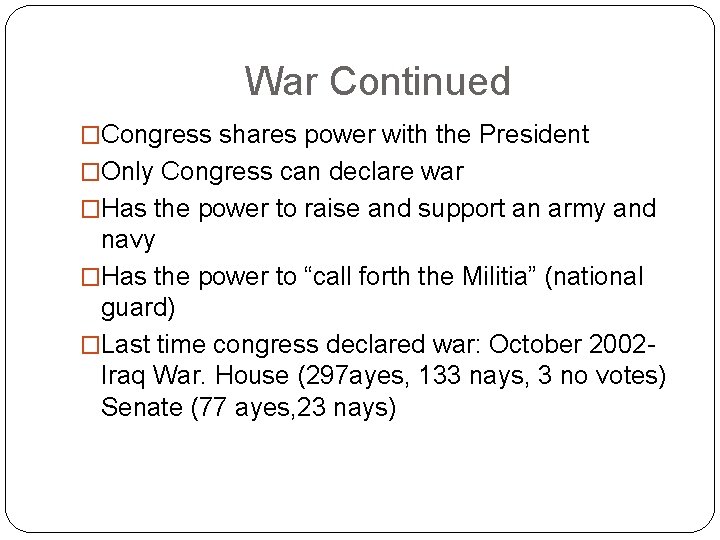 War Continued

□Congress shares power with the President

□Only Congress can declare war

□Has the power to raise and support an army and navy

□Has the power to “call forth the Militia” (national guard)

□Last time congress declared war: October 2002- Iraq War. House (297ayes, 133 nays, 3 no votes) Senate (77 ayes,23 nays)